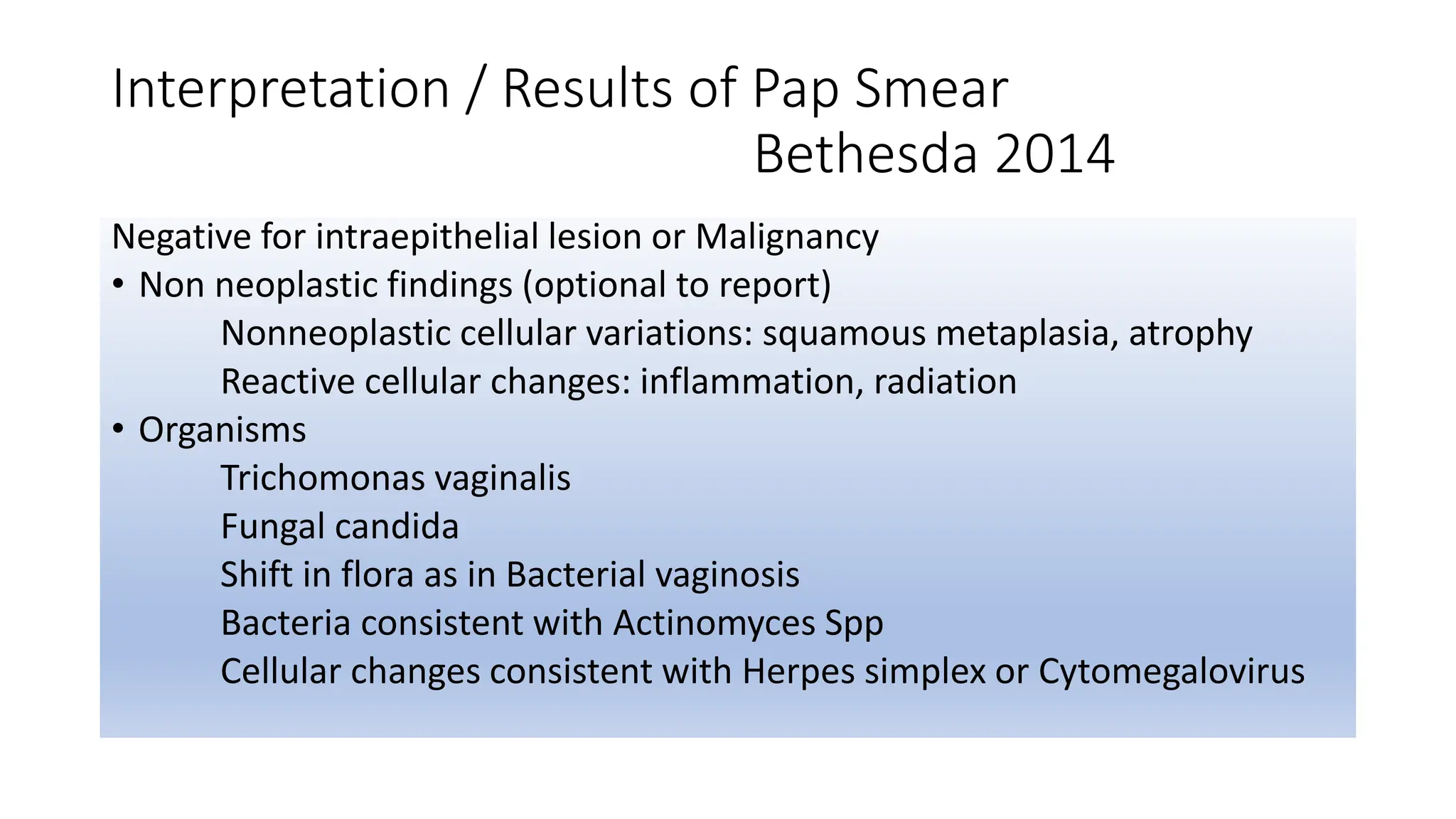 Interpretation / Results of Pap Smear
Bethesda 2014

Negative for intraepithelial lesion or Malignancy
• Non neoplastic findings (optional to report)
Nonneoplastic cellular variations: squamous metaplasia, atrophy
Reactive cellular changes: inflammation, radiation
• Organisms
Trichomonas vaginalis
Fungal candida
Shift in flora as in Bacterial vaginosis
Bacteria consistent with Actinomyces Spp
Cellular changes consistent with Herpes simplex or Cytomegalovirus